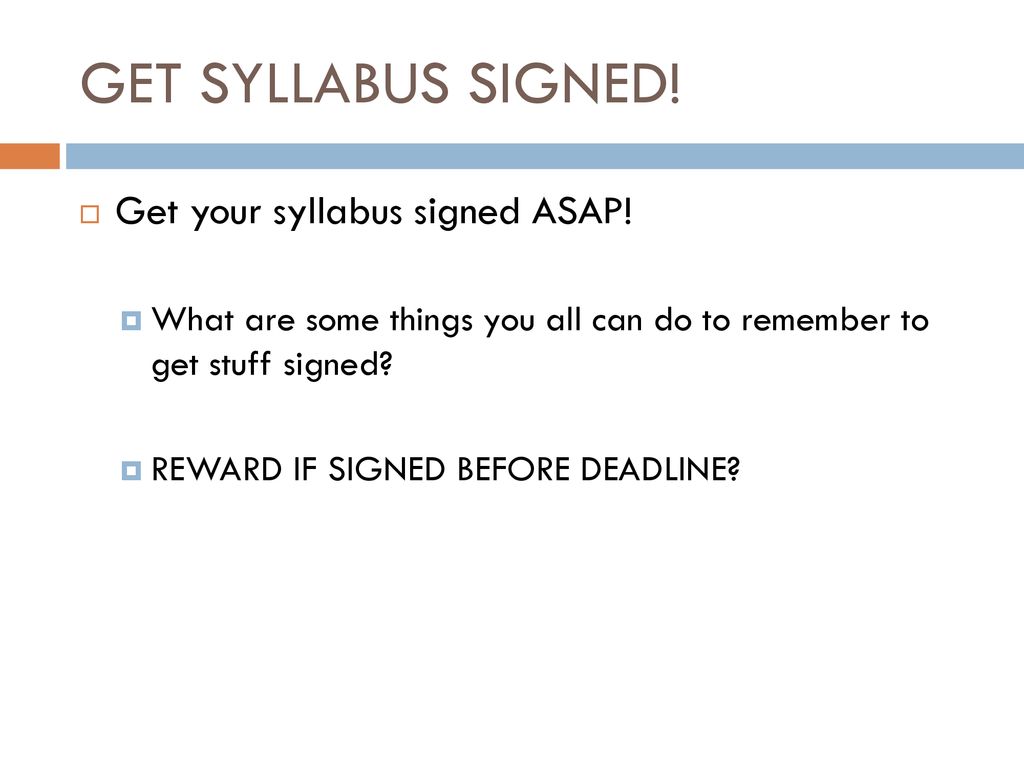 GET SYLLABUS SIGNED!

Get your syllabus signed ASAP!

What are some things you all can do to remember to get stuff signed?

REWARD IF SIGNED BEFORE DEADLINE?